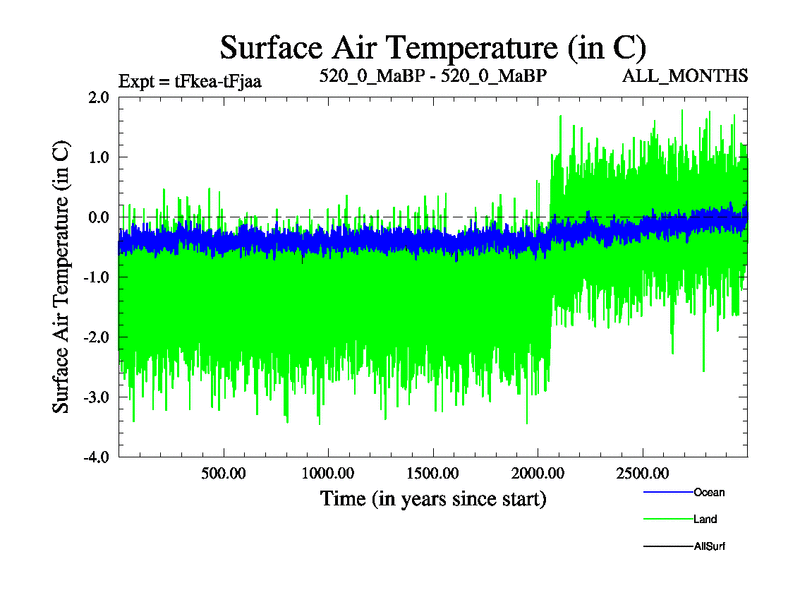 Surface Air Temperature (in C)

Expt = tFkea-tFjaa

520_0_MaBP - 520_0_MaBP

ALL_MONTHS

Surface Air Temperature (in C)

2.0
1.0
0.0
-1.0
-2.0
-3.0
-4.0

500.00
1000.00
1500.00
2000.00
2500.00

Time (in years since start)

Ocean
Land
AllSurf